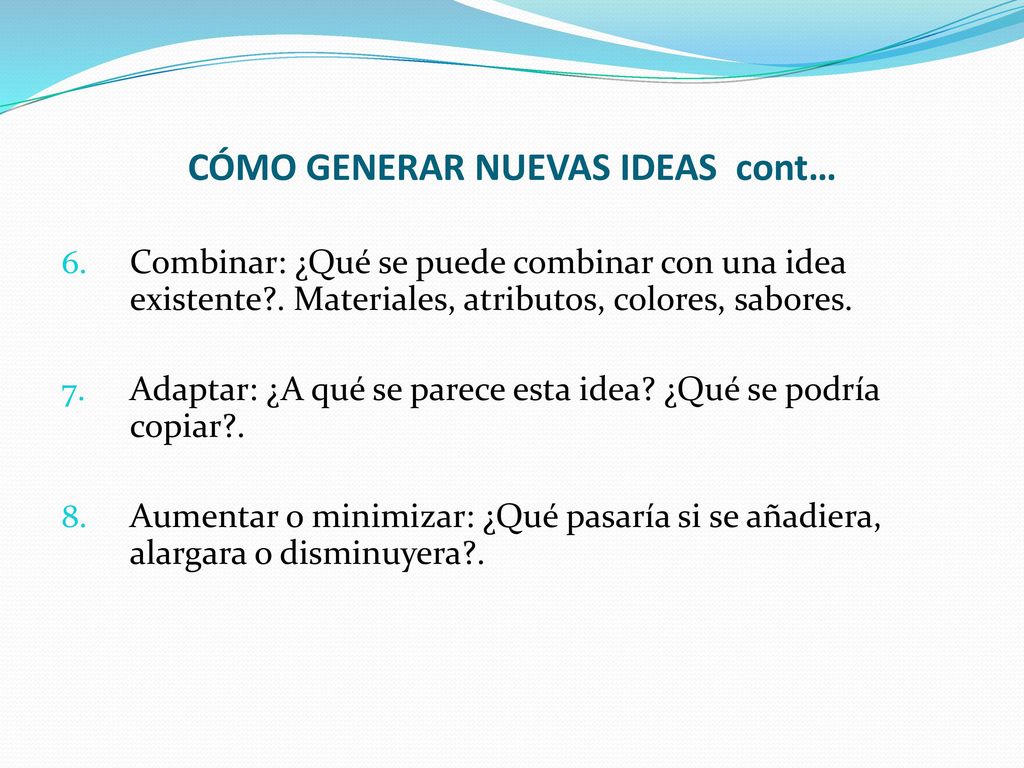 CÓMO GENERAR NUEVAS IDEAS cont…

6. Combinar: ¿Qué se puede combinar con una idea existente?. Materiales, atributos, colores, sabores.

7. Adaptar: ¿A qué se parece esta idea? ¿Qué se podría copiar?.

8. Aumentar o minimizar: ¿Qué pasaría si se añadiera, alargara o disminuyera?.